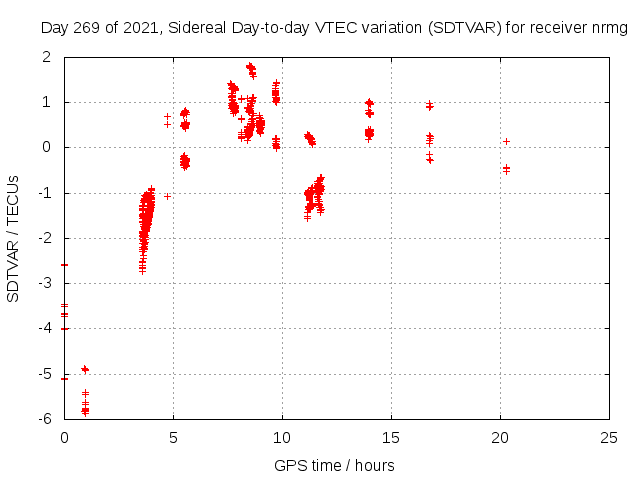 Day 269 of 2021, Sidereal Day-to-day VTEC variation (SDTVAR) for receiver nrmg

SDTVAR / TECUs

2
1
0
-1
-2
-3
-4
-5
-6

0
5
10
15
20
25

GPS time / hours